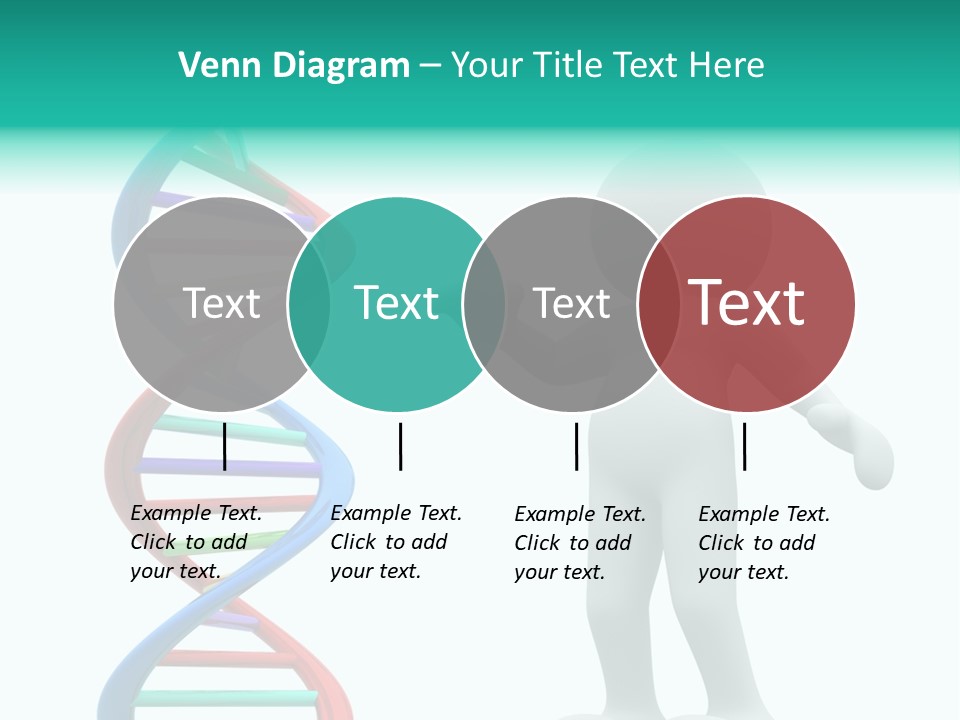 Venn Diagram – Your Title Text Here

Text

Text

Text

Text

Example Text. Click to add your text.

Example Text. Click to add your text.

Example Text. Click to add your text.

Example Text. Click to add your text.